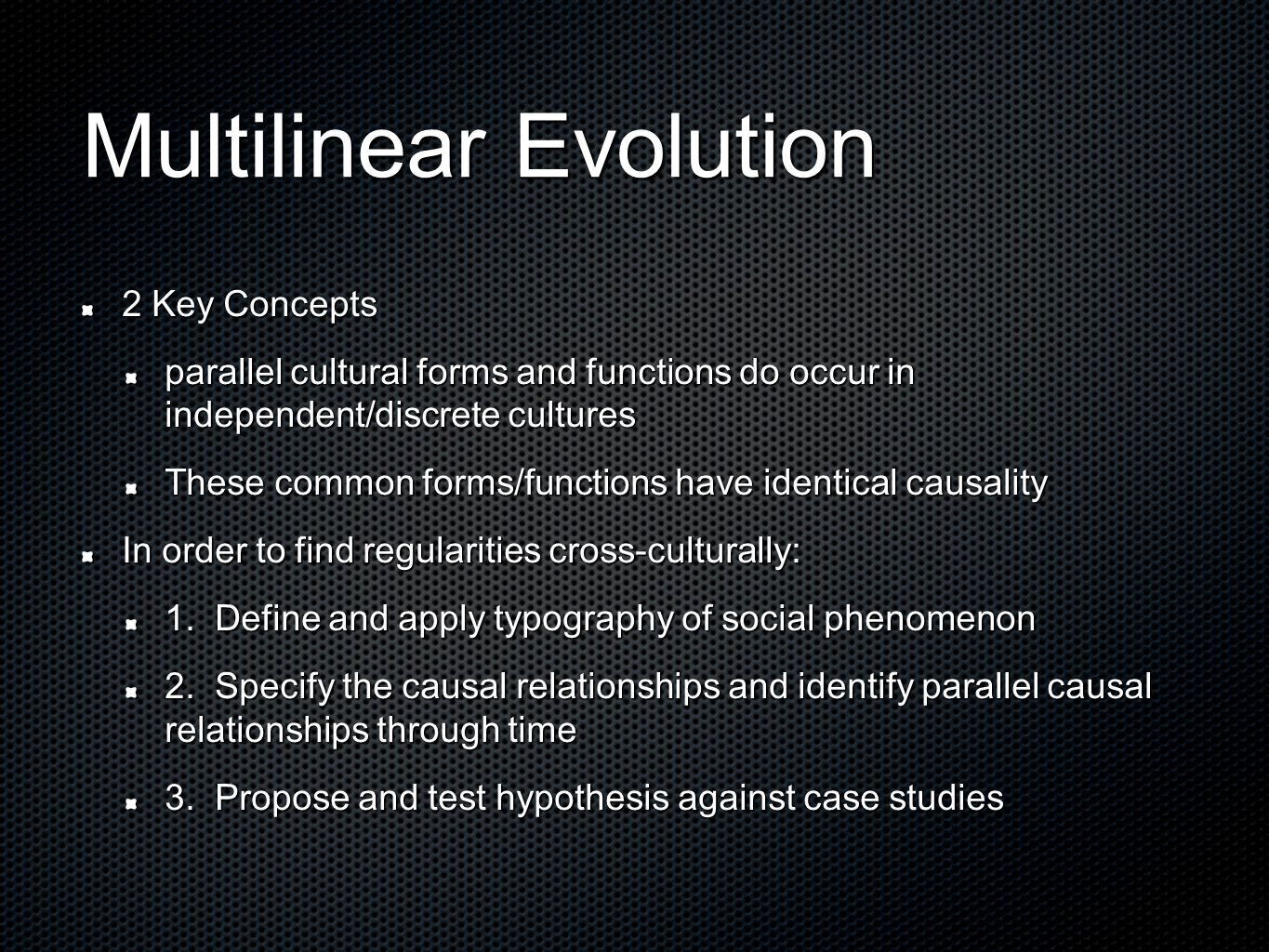 Multilinear Evolution

2 Key Concepts

parallel cultural forms and functions do occur in independent/discrete cultures

These common forms/functions have identical causality

In order to find regularities cross-culturally:

1. Define and apply typography of social phenomenon

2. Specify the causal relationships and identify parallel causal relationships through time

3. Propose and test hypothesis against case studies